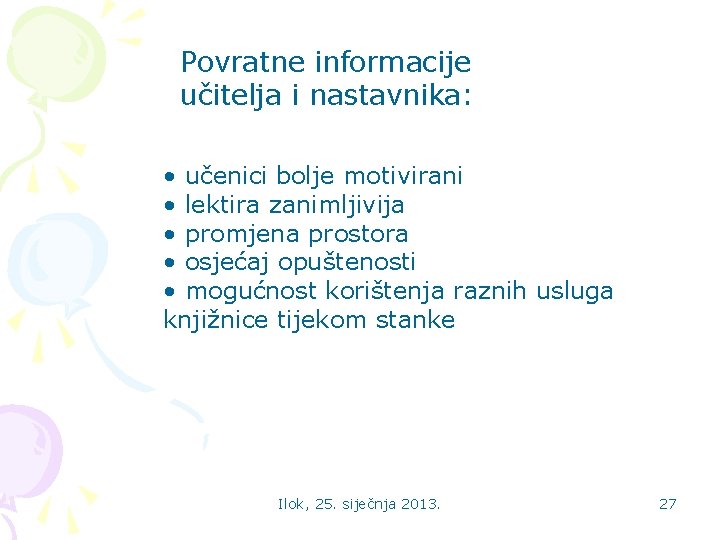 Povratne informacije učitelja i nastavnika:

• učenici bolje motivirani
• lektira zanimljivija
• promjena prostora
• osjećaj opuštenosti
• mogućnost korištenja raznih usluga knjižnice tijekom stanke

Ilok, 25. siječnja 2013.

27